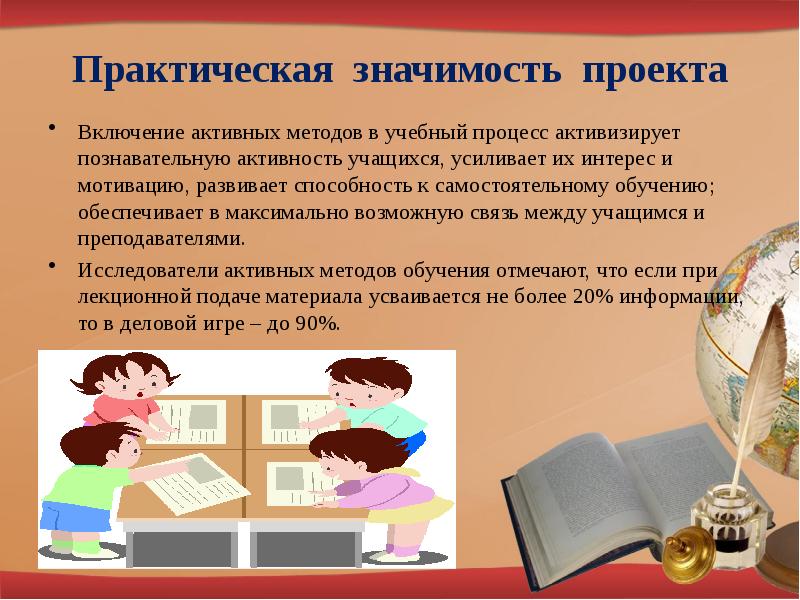 Практическая значимость проекта

• Включение активных методов в учебный процесс активизирует познавательную активность учащихся, усиливает их интерес и мотивацию, развивает способность к самостоятельному обучению; обеспечивает в максимально возможную связь между учащимся и преподавателями.

• Исследователи активных методов обучения отмечают, что если при лекционной подаче материала усваивается не более 20% информации, то в деловой игре – до 90%.